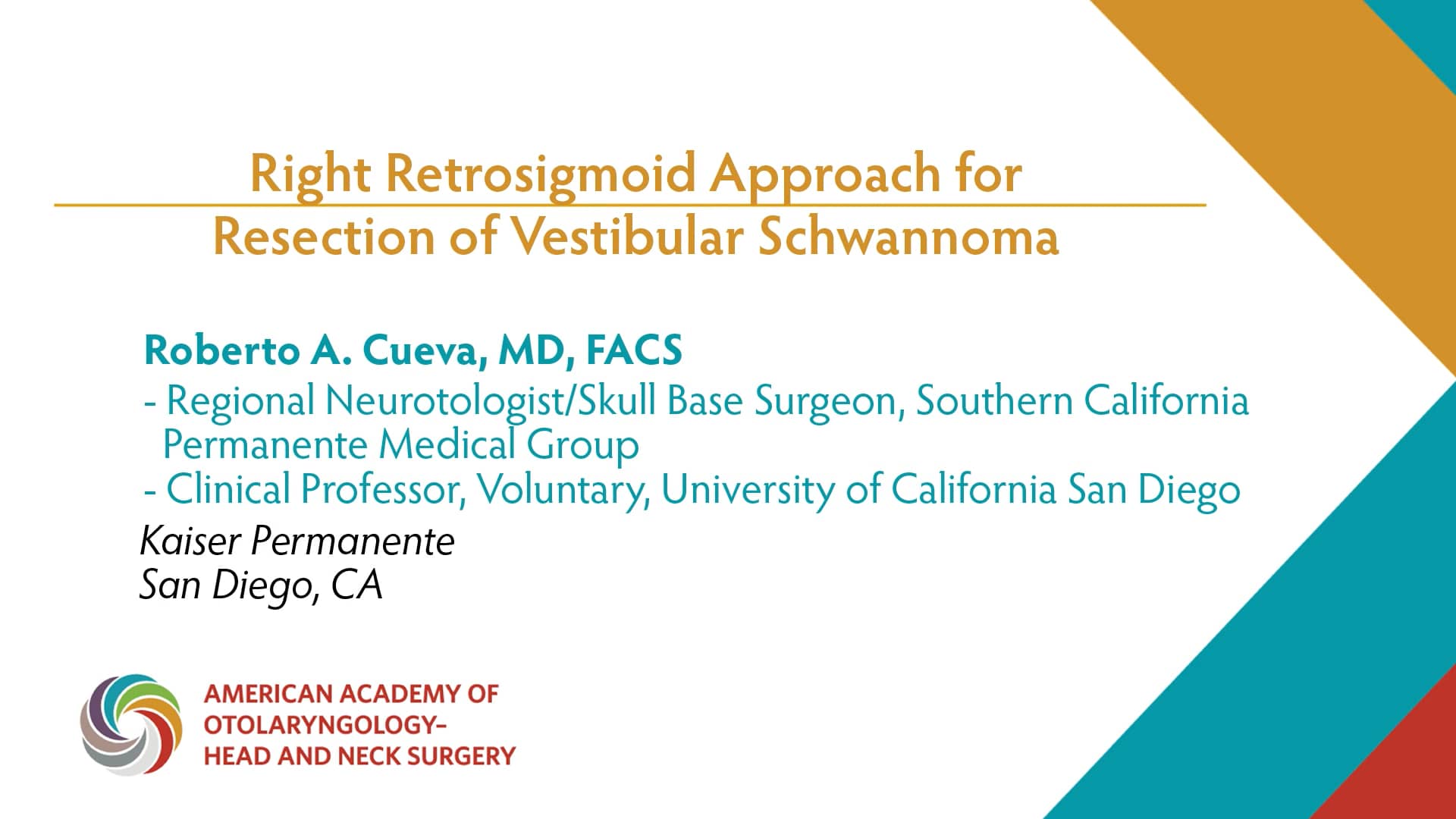 Right Retrosigmoid Approach for Resection of Vestibular Schwannoma

Roberto A. Cueva, MD, FACS
- Regional Neurotologist/Skull Base Surgeon, Southern California Permanente Medical Group
- Clinical Professor, Voluntary, University of California San Diego

Kaiser Permanente
San Diego, CA

AMERICAN ACADEMY OF OTOLARYNGOLOGY– HEAD AND NECK SURGERY